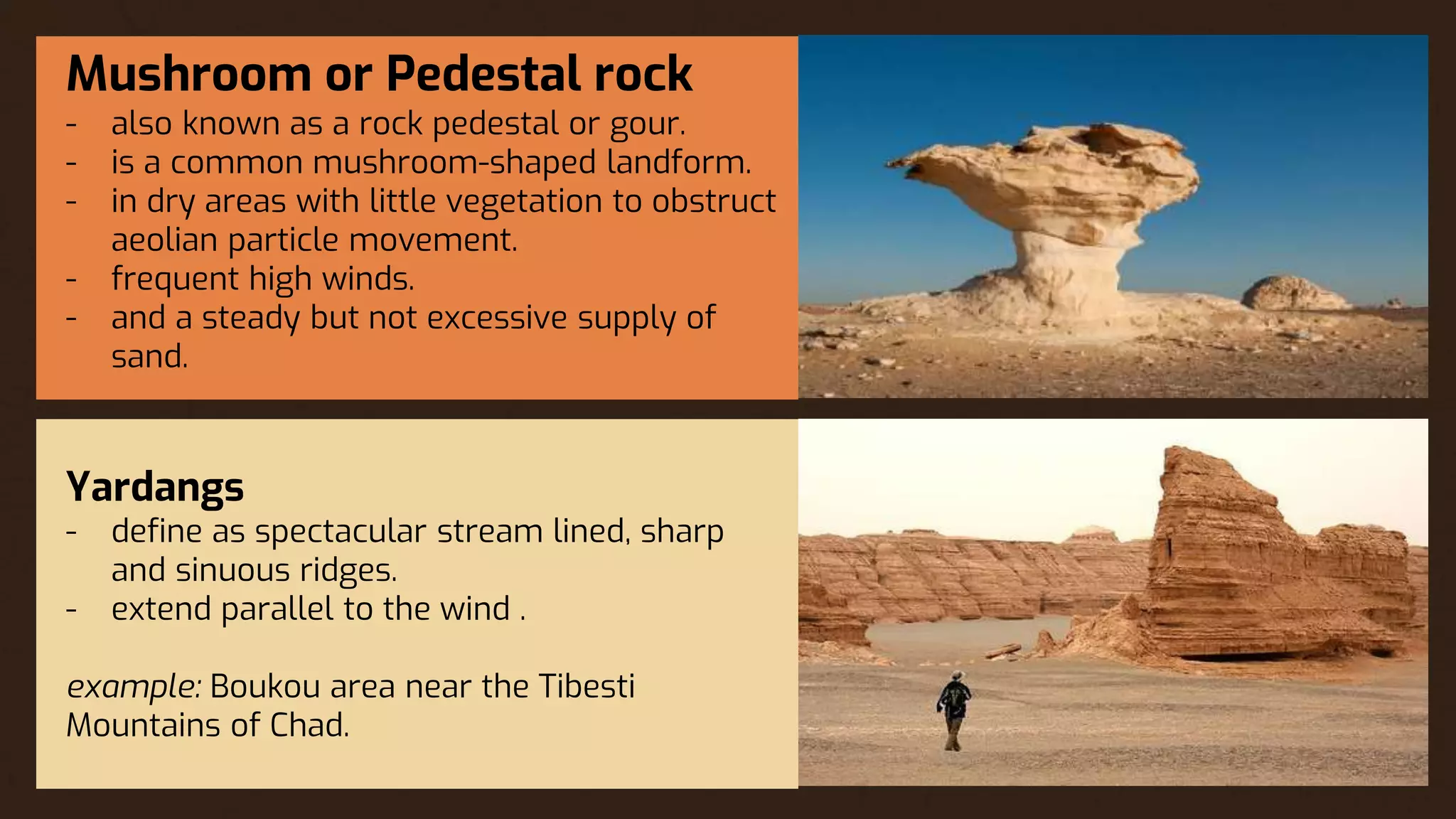 Mushroom or Pedestal rock

- also known as a rock pedestal or gour.
- is a common mushroom-shaped landform.
- in dry areas with little vegetation to obstruct aeolian particle movement.
- frequent high winds.
- and a steady but not excessive supply of sand.

Yardangs

- define as spectacular stream lined, sharp and sinuous ridges.
- extend parallel to the wind .

example: Boukou area near the Tibesti Mountains of Chad.